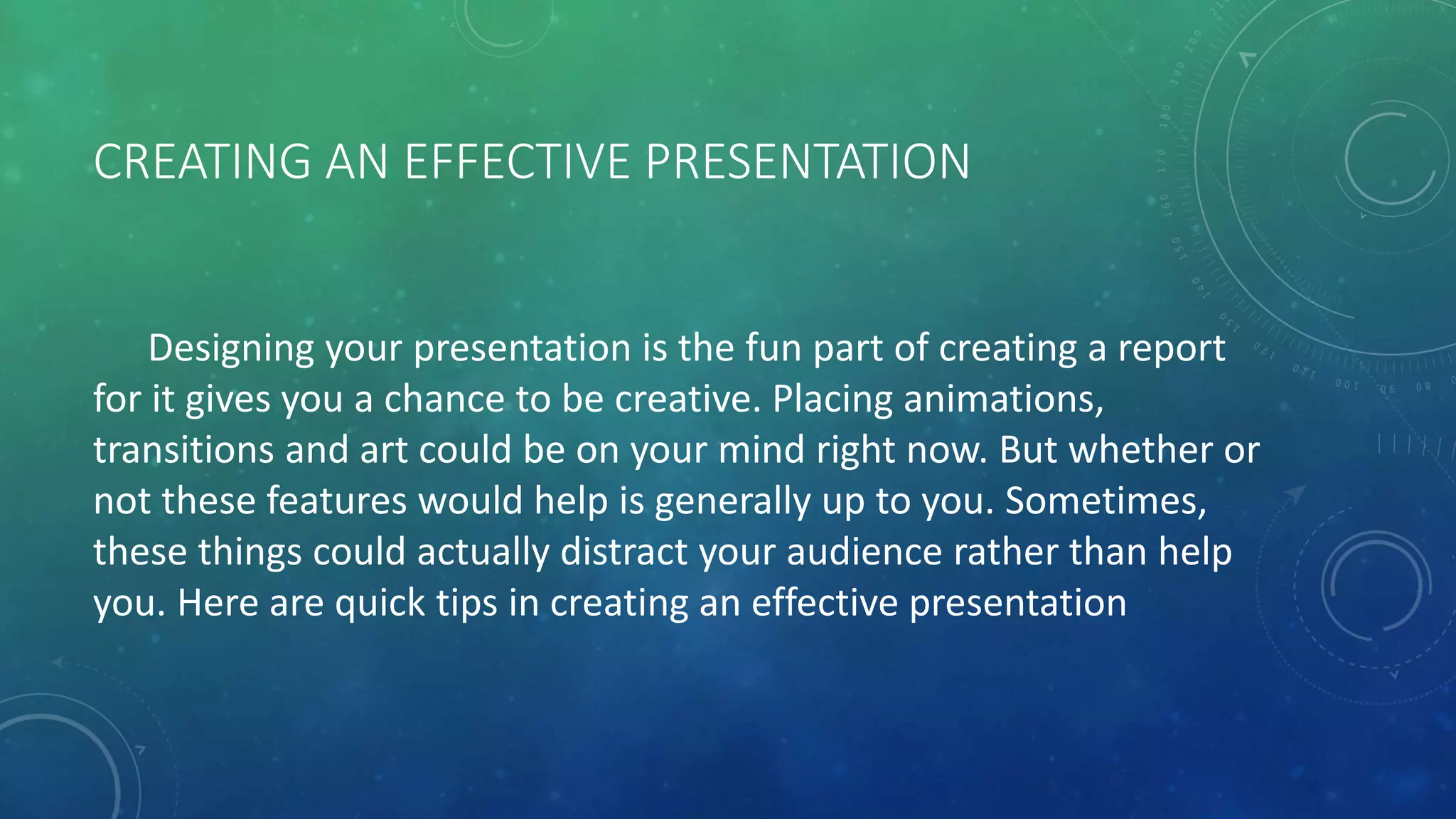 CREATING AN EFFECTIVE PRESENTATION

Designing your presentation is the fun part of creating a report for it gives you a chance to be creative. Placing animations, transitions and art could be on your mind right now. But whether or not these features would help is generally up to you. Sometimes, these things could actually distract your audience rather than help you. Here are quick tips in creating an effective presentation